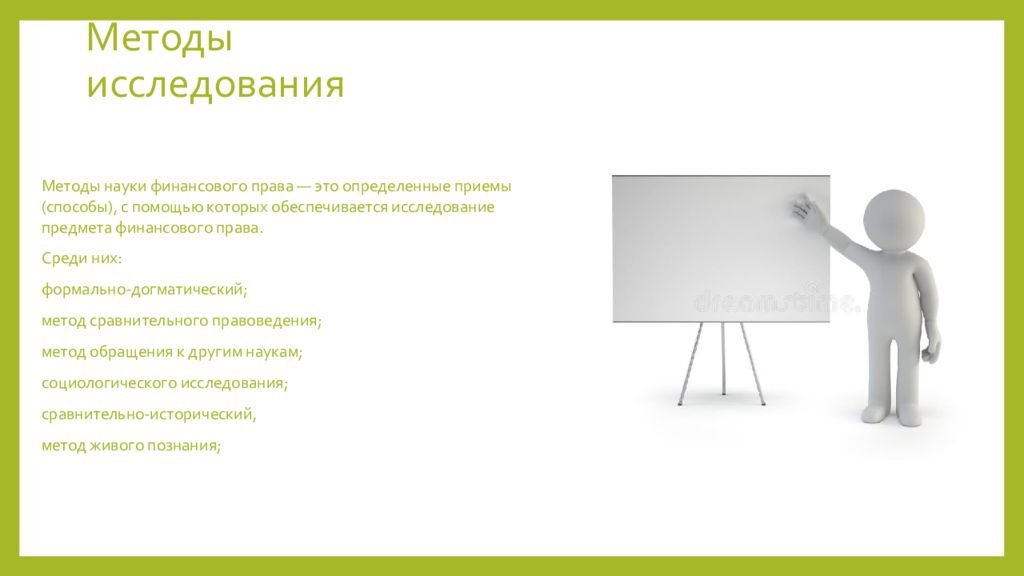 Методы исследования

Методы науки финансового права — это определенные приемы (способы), с помощью которых обеспечивается исследование предмета финансового права.

Среди них:

формально-догматический;

метод сравнительного правоведения;

метод обращения к другим наукам;

социологического исследования;

сравнительно-исторический,

метод живого познания;

dreamstime.